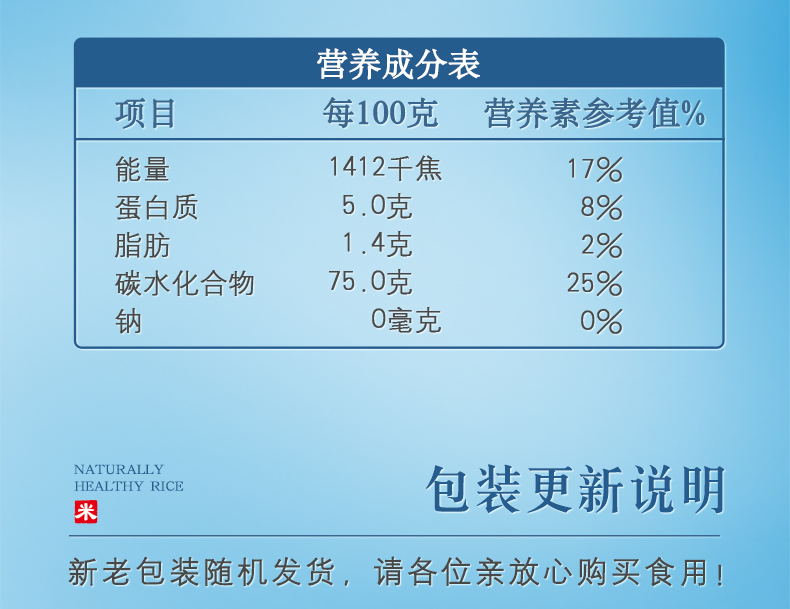 营养成分表

| 项目 | 每100克 | 营养素参考值% |
|---|---|---|
| 能量 | 1412千焦 | 17% |
| 蛋白质 | 5.0克 | 8% |
| 脂肪 | 1.4克 | 2% |
| 碳水化合物 | 75.0克 | 25% |
| 钠 | 0毫克 | 0% |

NATURALLY
HEALTHY RICE
米

包装更新说明

新老包装随机发货，请各位亲放心购买食用！